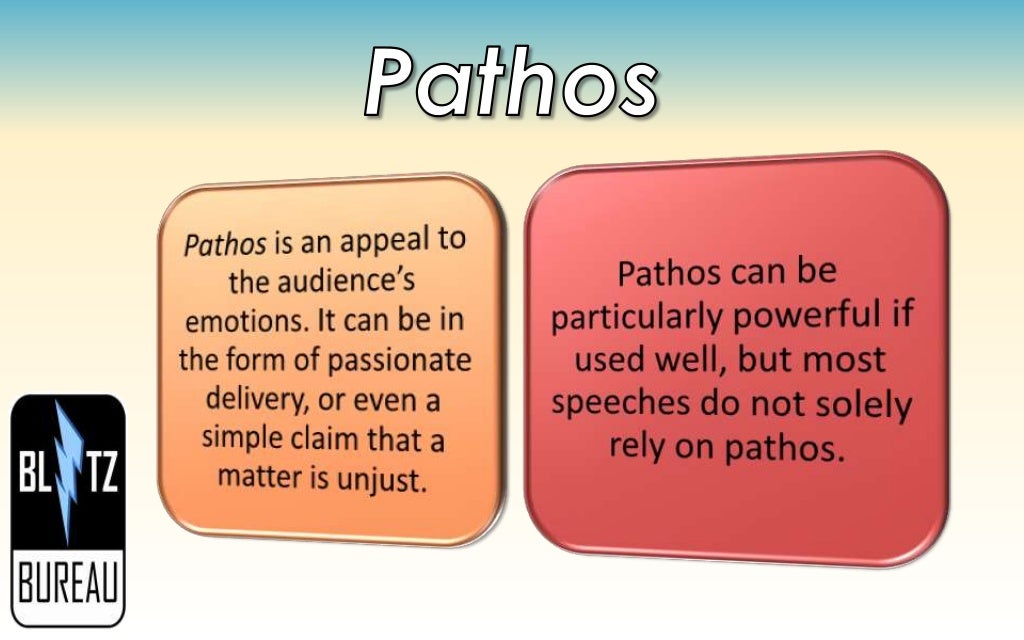 Pathos

Pathos is an appeal to the audience's emotions. It can be in the form of passionate delivery, or even a simple claim that a matter is unjust.

Pathos can be particularly powerful if used well, but most speeches do not solely rely on pathos.

BL TZ
BUREAU